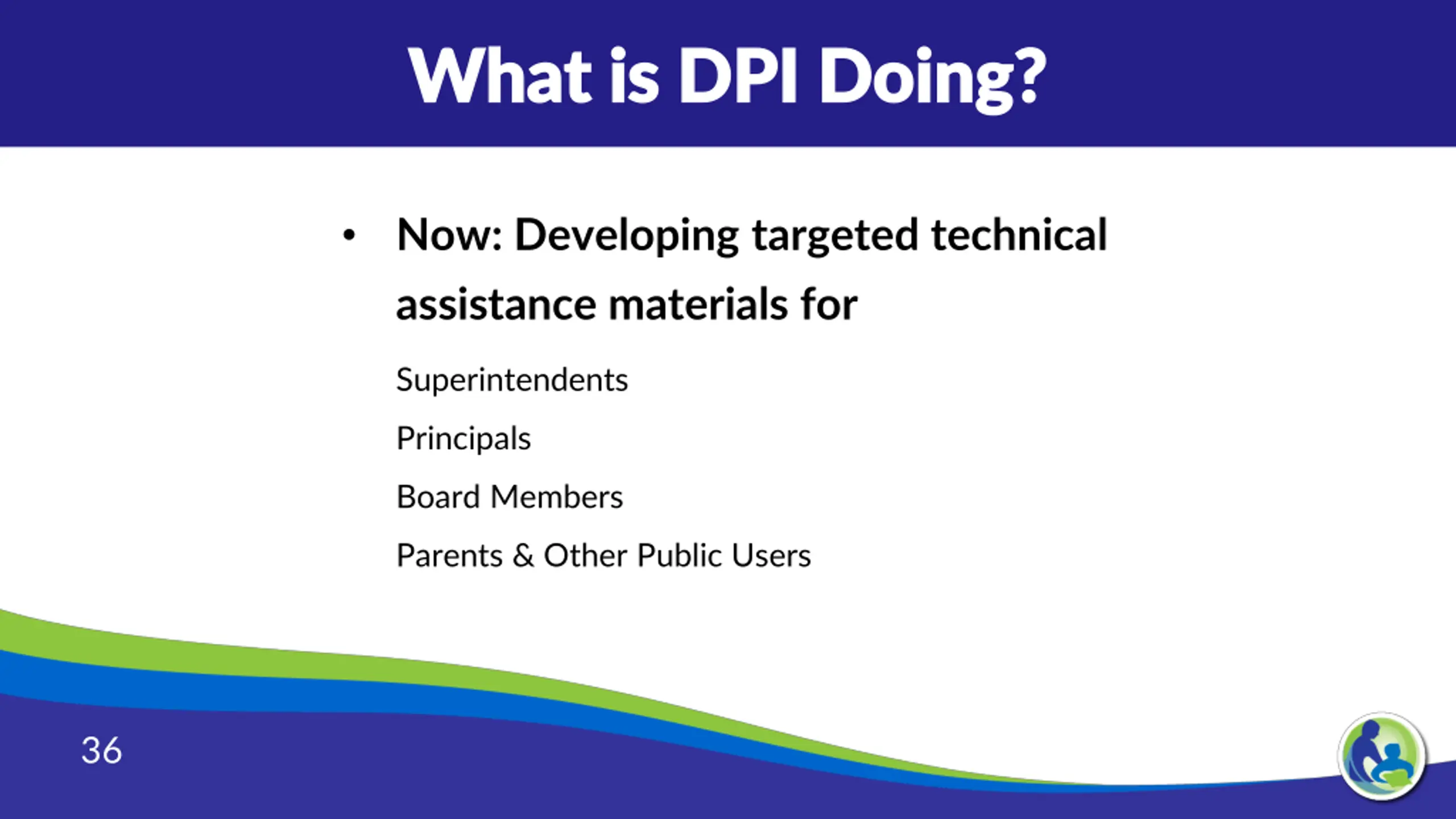 What is DPI Doing?

• Now: Developing targeted technical assistance materials for

Superintendents

Principals

Board Members

Parents & Other Public Users

36